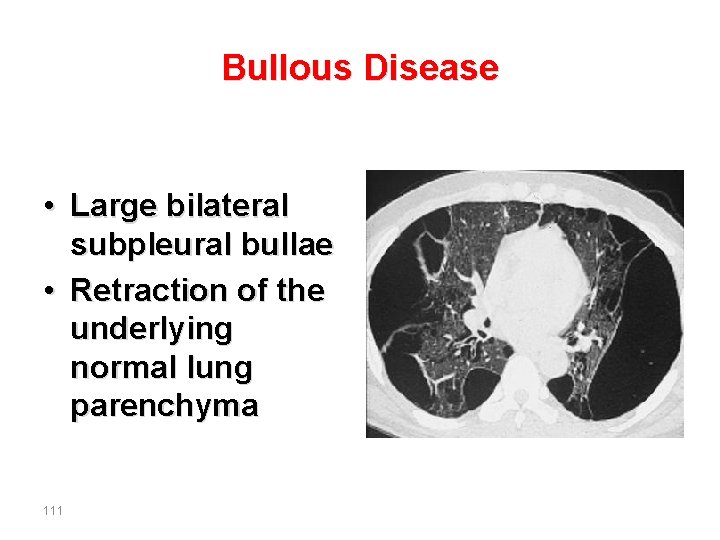 Bullous Disease

• Large bilateral subpleural bullae
• Retraction of the underlying normal lung parenchyma

111